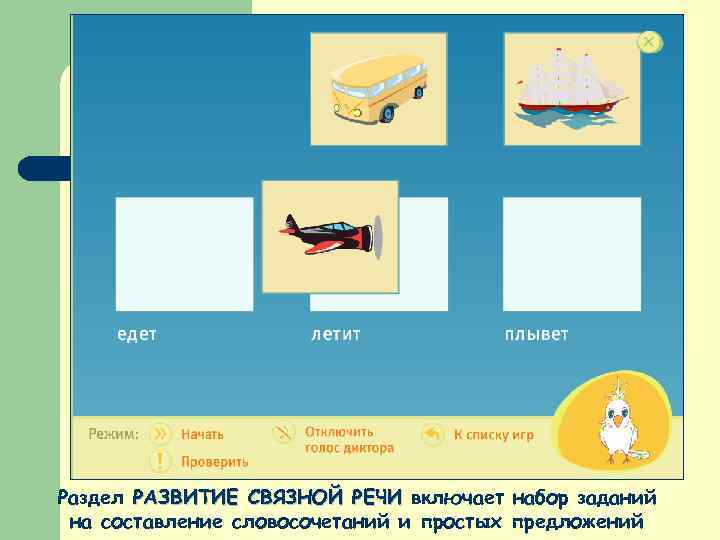 едет

летит

плывет

Режим:

Начать

Проверить

Отключить голос диктора

К списку игр

Раздел РАЗВИТИЕ СВЯЗНОЙ РЕЧИ включает набор заданий на составление словосочетаний и простых предложений